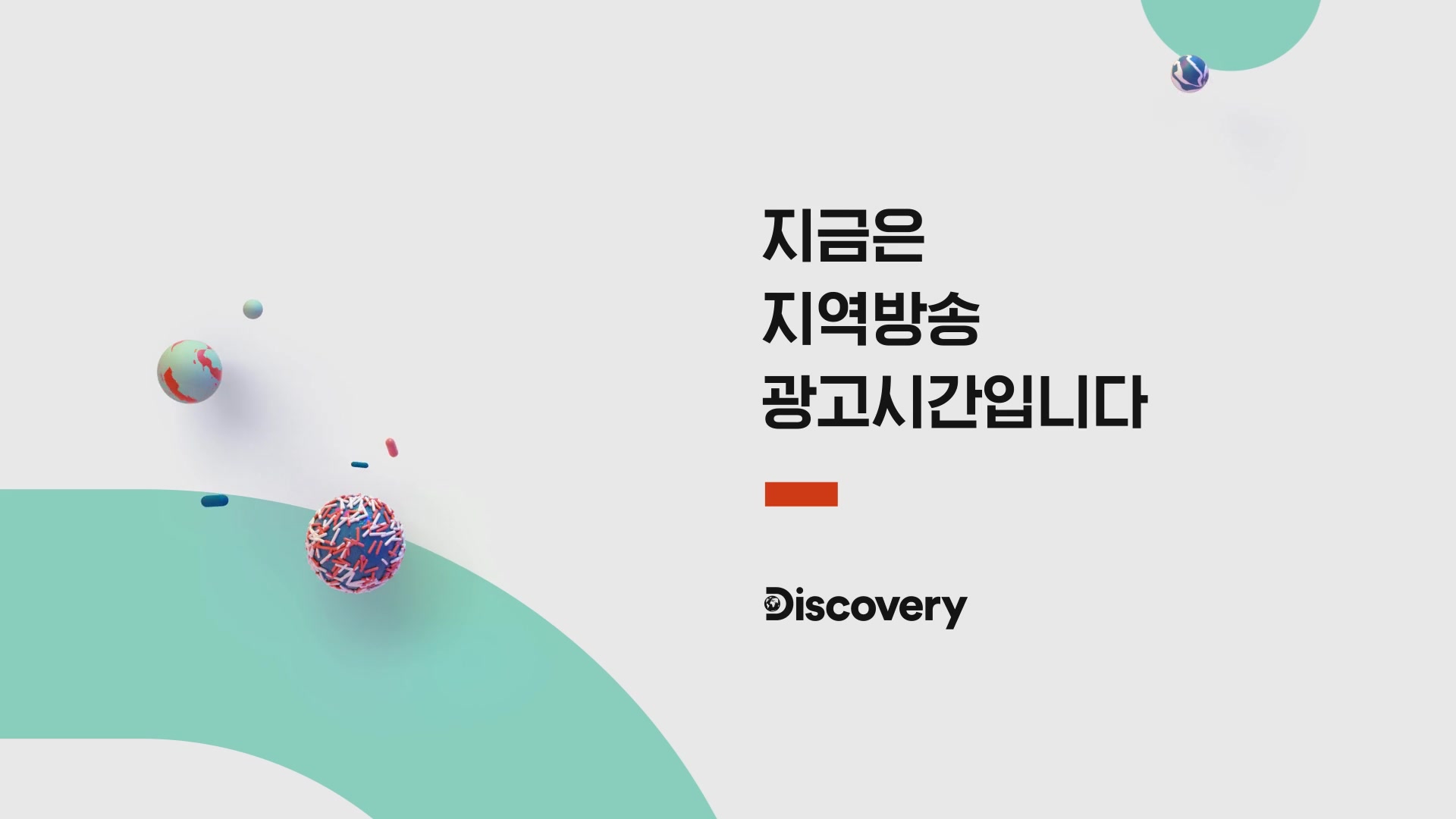 지금은
지역방송
광고시간입니다

Discovery